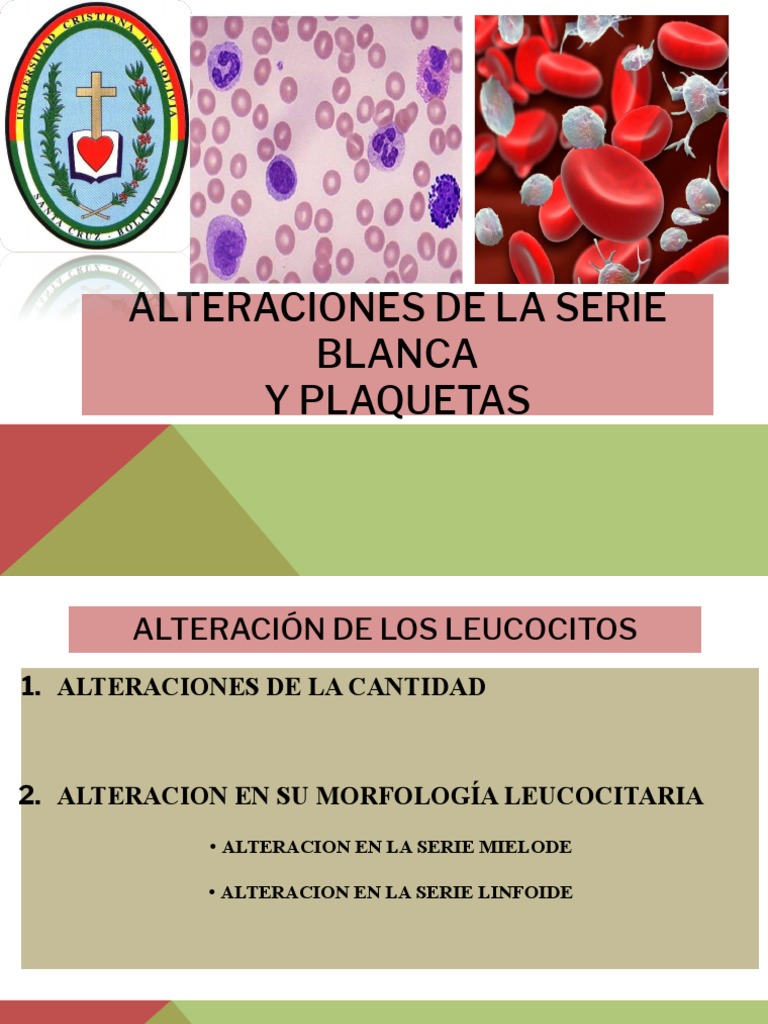 UNIVERSIDAD CRISTIANA DE BOLIVIA
SANTA CRUZ - BOLIVIA

ALTERACIONES DE LA SERIE BLANCA
Y PLAQUETAS

ALTERACIÓN DE LOS LEUCOCITOS

1. ALTERACIONES DE LA CANTIDAD

2. ALTERACION EN SU MORFOLOGÍA LEUCOCITARIA

• ALTERACION EN LA SERIE MIELODE

• ALTERACION EN LA SERIE LINFOIDE